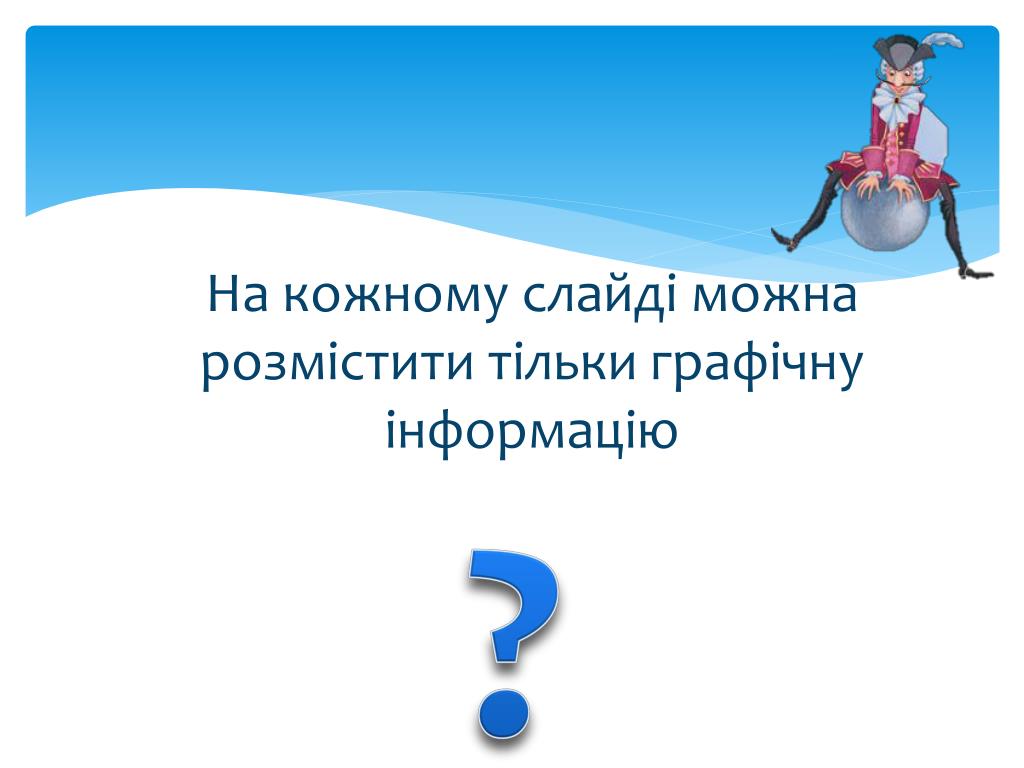 На кожному слайді можна розмістити тільки графічну інформацію

?